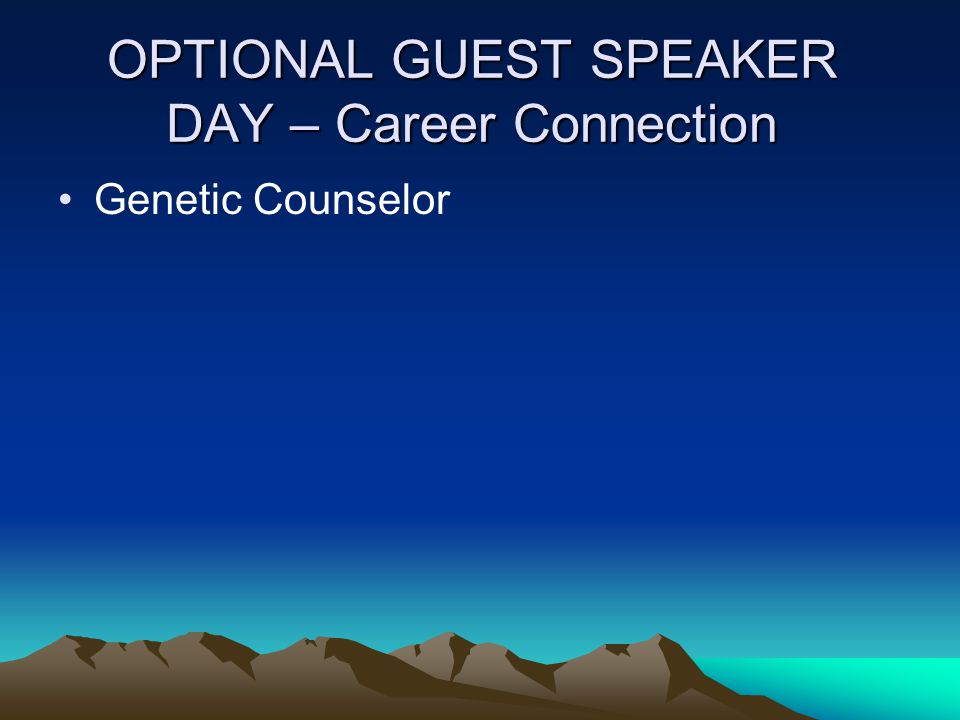 OPTIONAL GUEST SPEAKER DAY – Career Connection

• Genetic Counselor